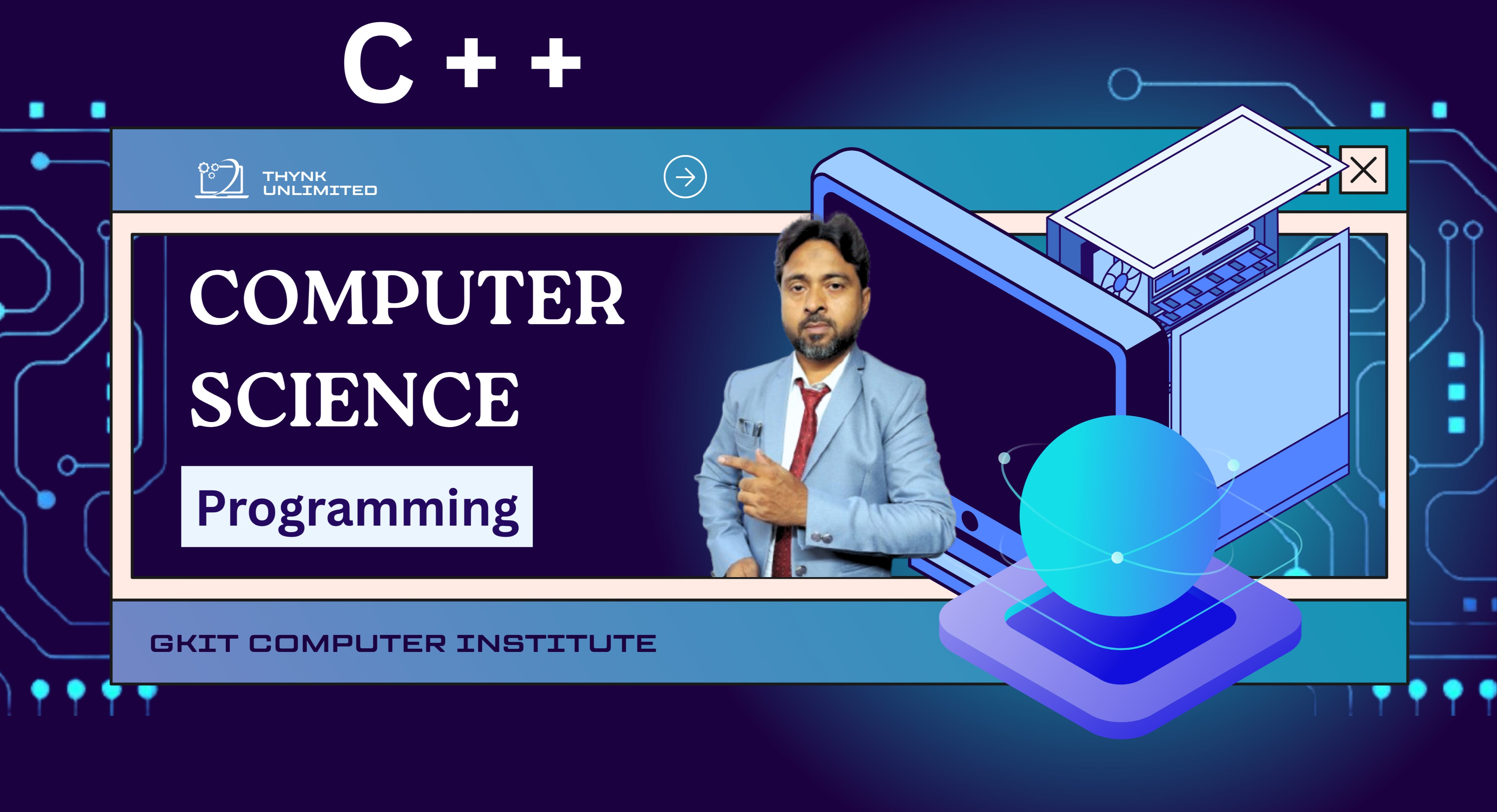 C + +

THYNK UNLIMITED

COMPUTER SCIENCE

Programming

GKIT COMPUTER INSTITUTE